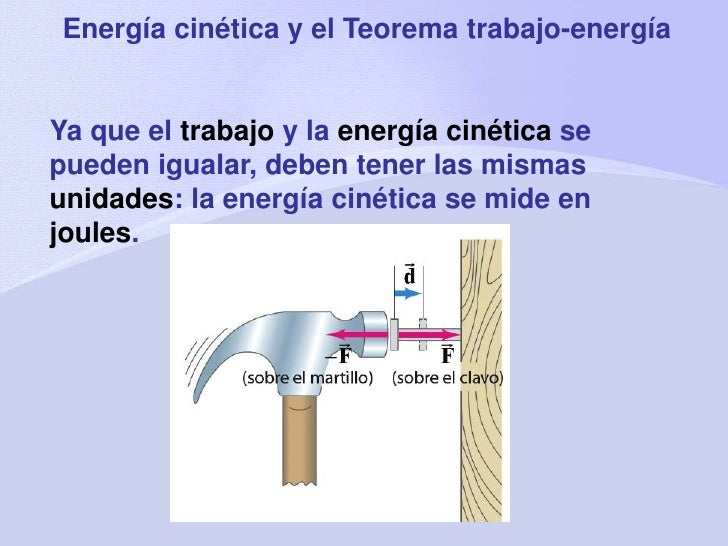 Energía cinética y el Teorema trabajo-energía

Ya que el trabajo y la energía cinética se pueden igualar, deben tener las mismas unidades: la energía cinética se mide en joules.

$\vec{d}$

$-\vec{F}$
(sobre el martillo)

$\vec{F}$
(sobre el clavo)